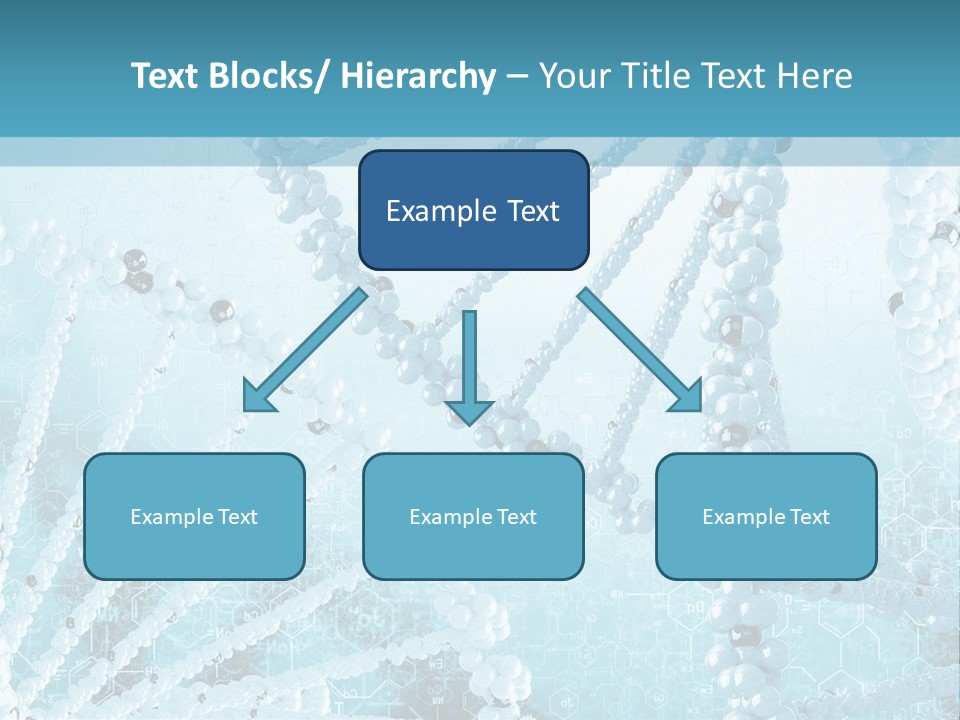 Text Blocks/ Hierarchy – Your Title Text Here

Example Text

Example Text

Example Text

Example Text